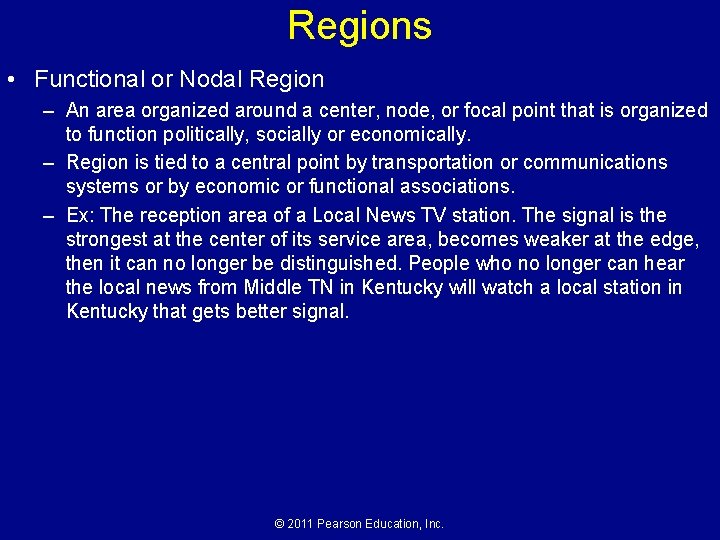 Regions

• Functional or Nodal Region

– An area organized around a center, node, or focal point that is organized to function politically, socially or economically.

– Region is tied to a central point by transportation or communications systems or by economic or functional associations.

– Ex: The reception area of a Local News TV station. The signal is the strongest at the center of its service area, becomes weaker at the edge, then it can no longer be distinguished. People who no longer can hear the local news from Middle TN in Kentucky will watch a local station in Kentucky that gets better signal.

© 2011 Pearson Education, Inc.